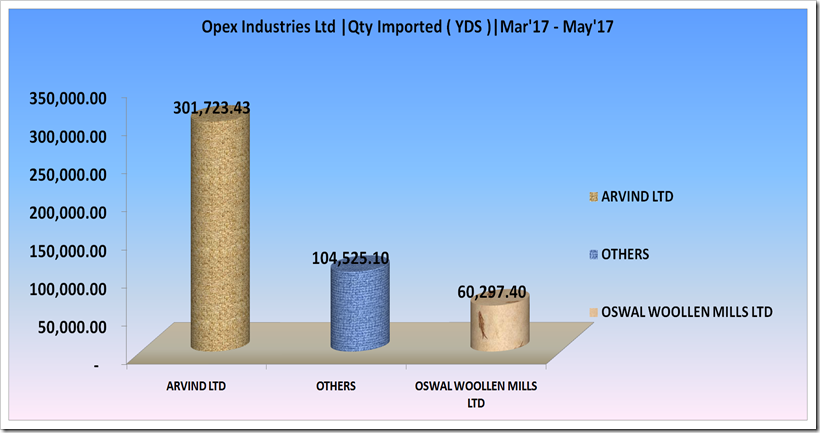 Opex Industries Ltd |Qty Imported ( YDS )|Mar'17 - May'17

350,000.00
300,000.00
250,000.00
200,000.00
150,000.00
100,000.00
50,000.00
-

301,723.43
104,525.10
60,297.40

ARVIND LTD
OTHERS
OSWAL WOOLLEN MILLS LTD

ARVIND LTD
OTHERS
OSWAL WOOLLEN MILLS LTD